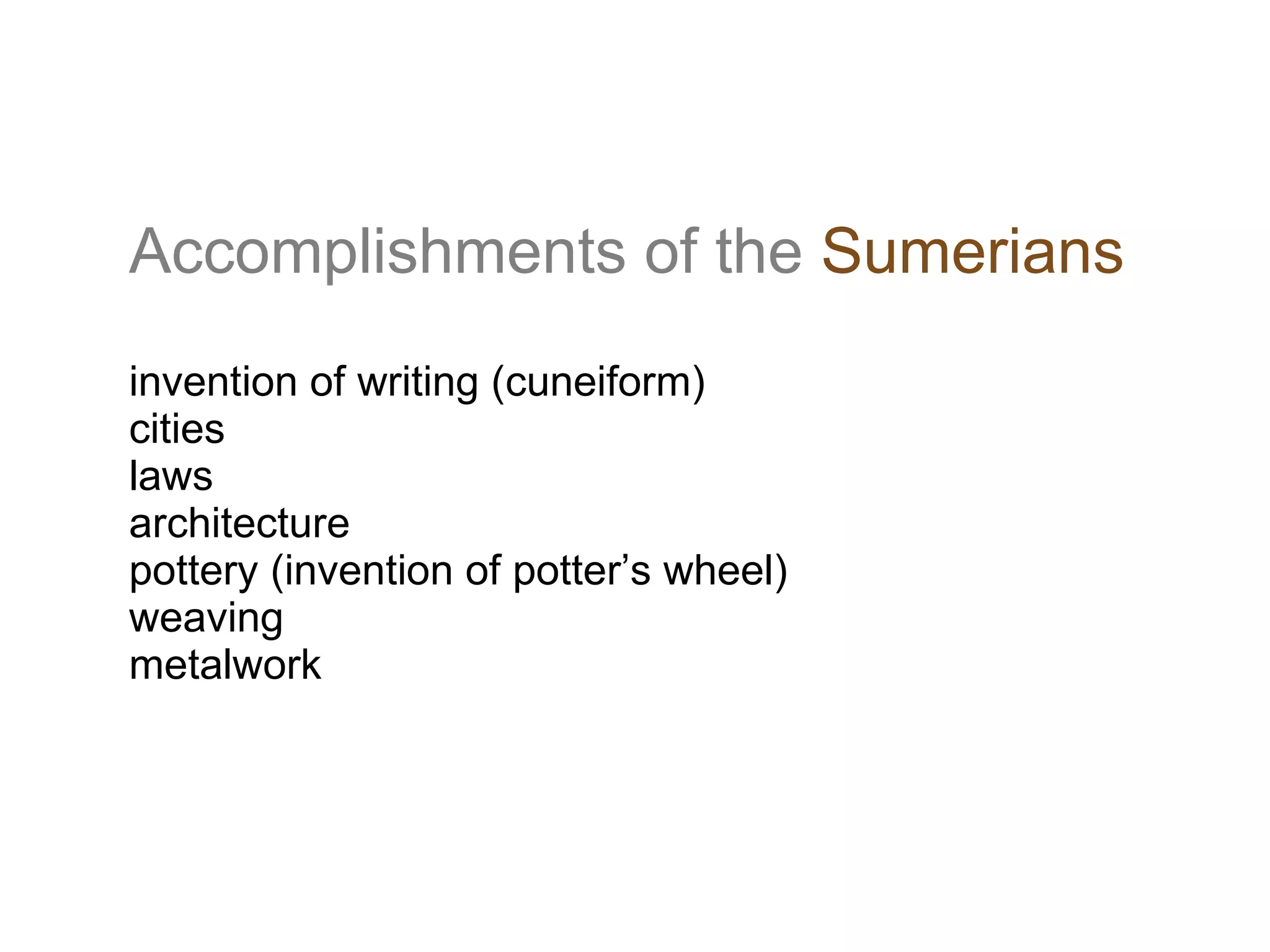 Accomplishments of the Sumerians

invention of writing (cuneiform)
cities
laws
architecture
pottery (invention of potter’s wheel)
weaving
metalwork